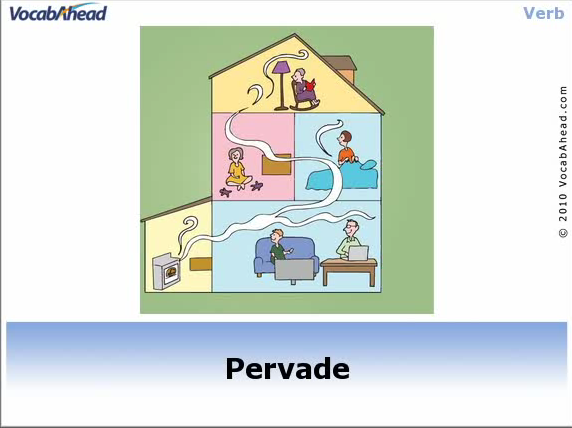 VocabAhead

Verb

© 2010 VocabAhead.com

Pervade